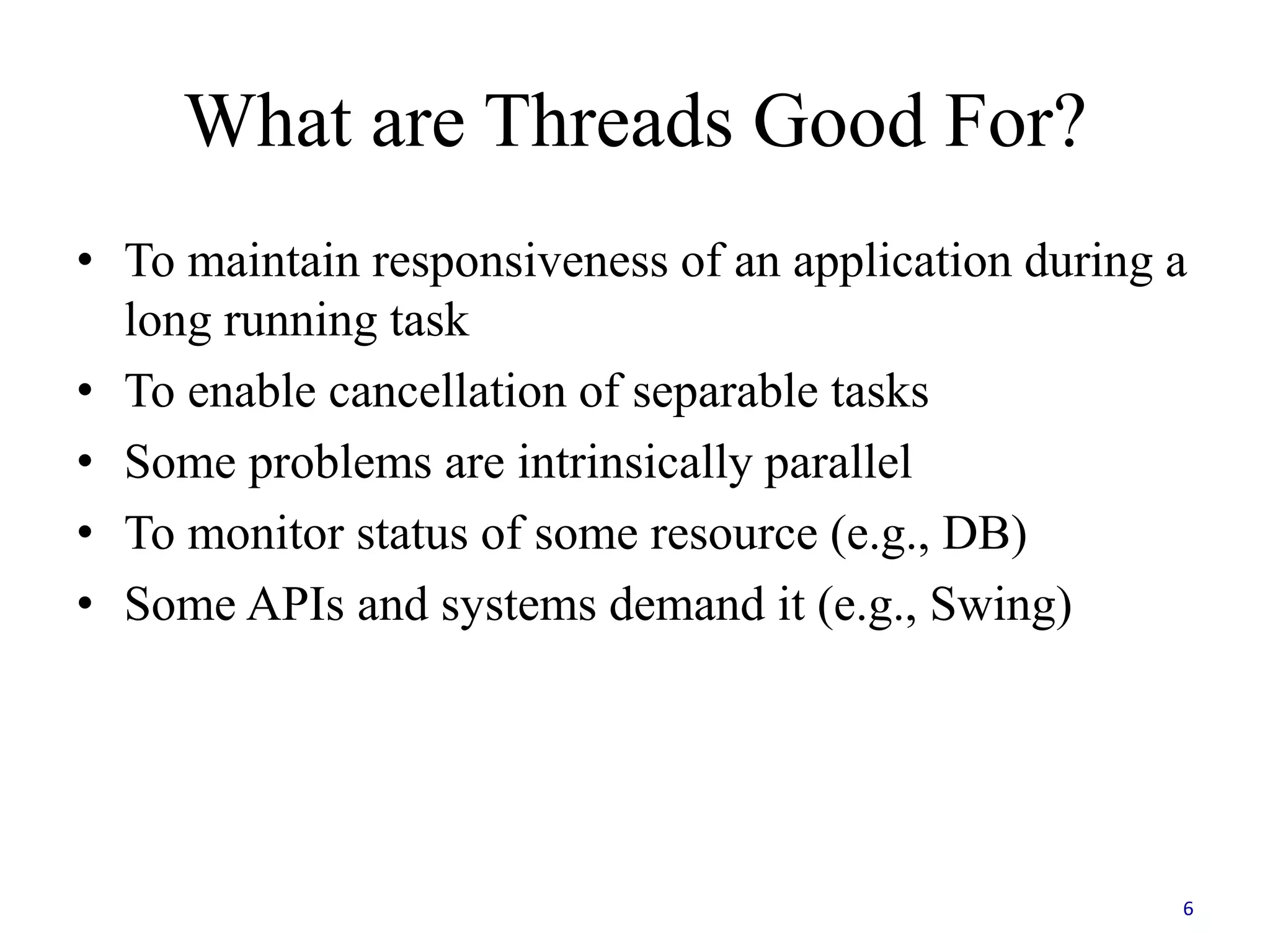 What are Threads Good For?

• To maintain responsiveness of an application during a long running task
• To enable cancellation of separable tasks
• Some problems are intrinsically parallel
• To monitor status of some resource (e.g., DB)
• Some APIs and systems demand it (e.g., Swing)

6